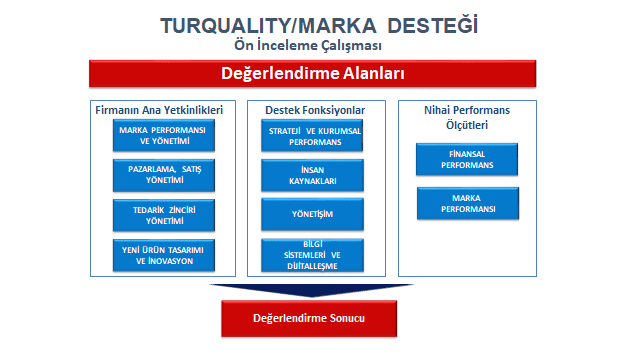 TURQUALITY/MARKA DESTEĞİ
Ön İnceleme Çalışması

Değerlendirme Alanları

Firmanın Ana Yetkinlikleri

MARKA PERFORMANSI VE YÖNETİMİ

PAZARLAMA, SATIŞ YÖNETİMİ

TEDARİK ZİNCİRİ YÖNETİMİ

YENİ ÜRÜN TASARIMI VE İNOVASYON

Destek Fonksiyonlar

STRATEJİ VE KURUMSAL PERFORMANS

İNSAN KAYNAKLARI

YÖNETİŞİM

BİLGİ SİSTEMLERİ VE DİJİTALLEŞME

Nihai Performans Ölçütleri

FİNANSAL PERFORMANS

MARKA PERFORMANSI

Değerlendirme Sonucu